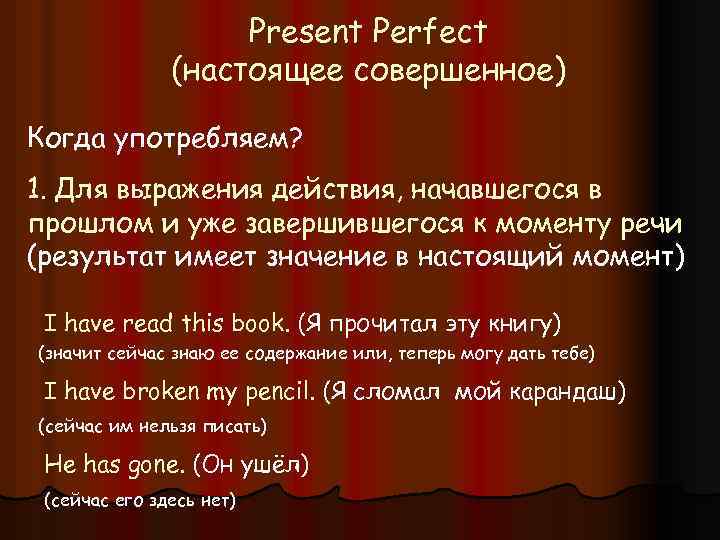 Present Perfect
(настоящее совершенное)

Когда употребляем?

1. Для выражения действия, начавшегося в прошлом и уже завершившегося к моменту речи (результат имеет значение в настоящий момент)

I have read this book. (Я прочитал эту книгу)
(значит сейчас знаю ее содержание или, теперь могу дать тебе)

I have broken my pencil. (Я сломал мой карандаш)
(сейчас им нельзя писать)

He has gone. (Он ушёл)
(сейчас его здесь нет)